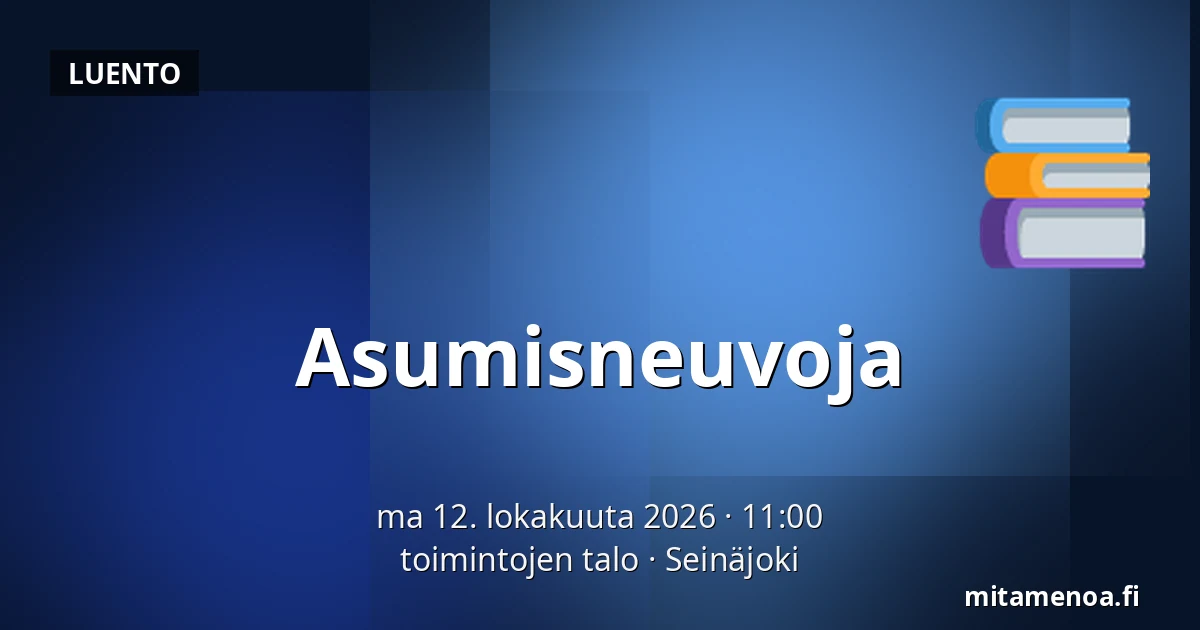 LUENTO

Asumisneuvoja

ma 12. lokakuuta 2026 · 11:00
toimintojen talo · Seinäjoki

mitamenoa.fi